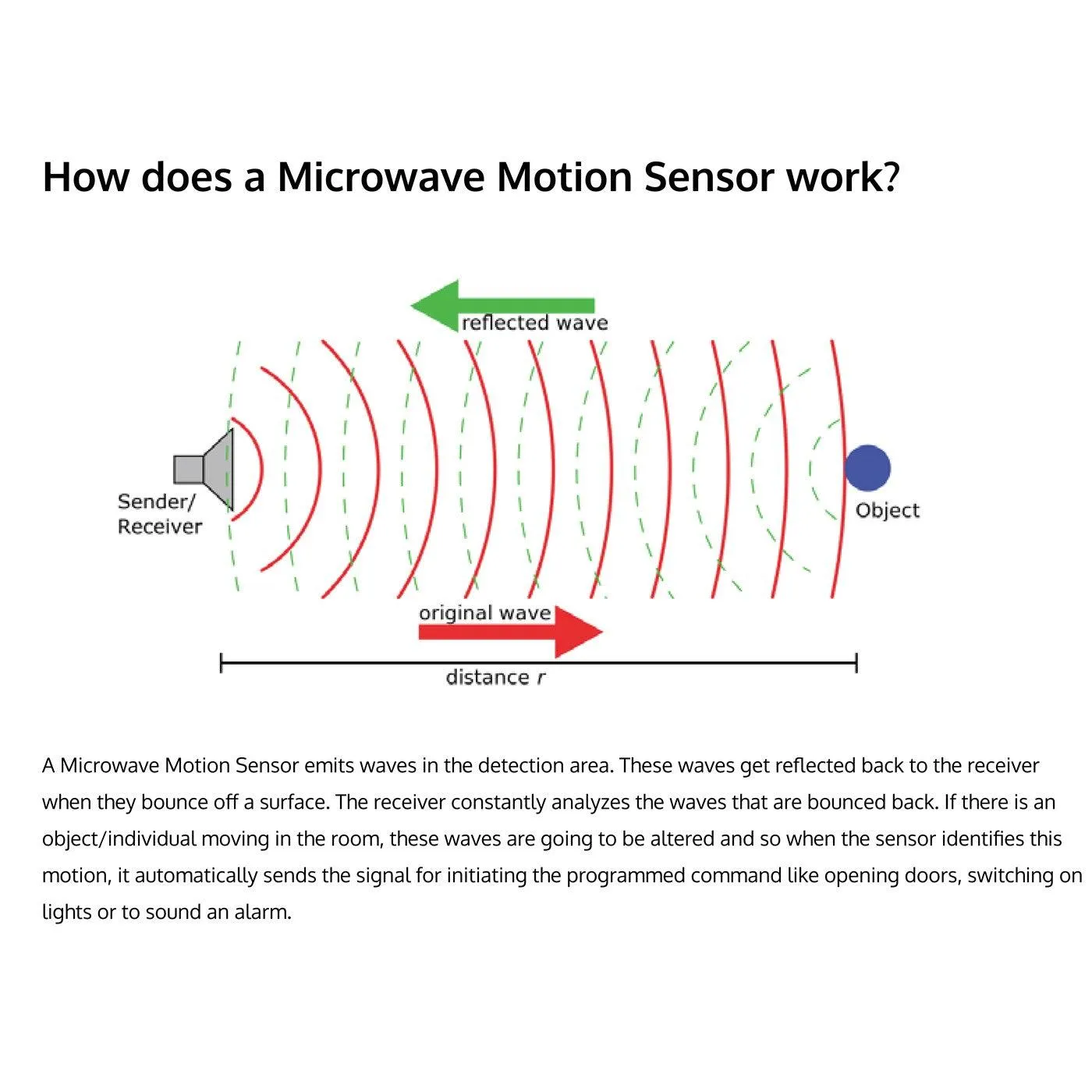 How does a Microwave Motion Sensor work?

reflected wave

Sender/
Receiver

Object

original wave

distance $r$

A Microwave Motion Sensor emits waves in the detection area. These waves get reflected back to the receiver when they bounce off a surface. The receiver constantly analyzes the waves that are bounced back. If there is an object/individual moving in the room, these waves are going to be altered and so when the sensor identifies this motion, it automatically sends the signal for initiating the programmed command like opening doors, switching on lights or to sound an alarm.